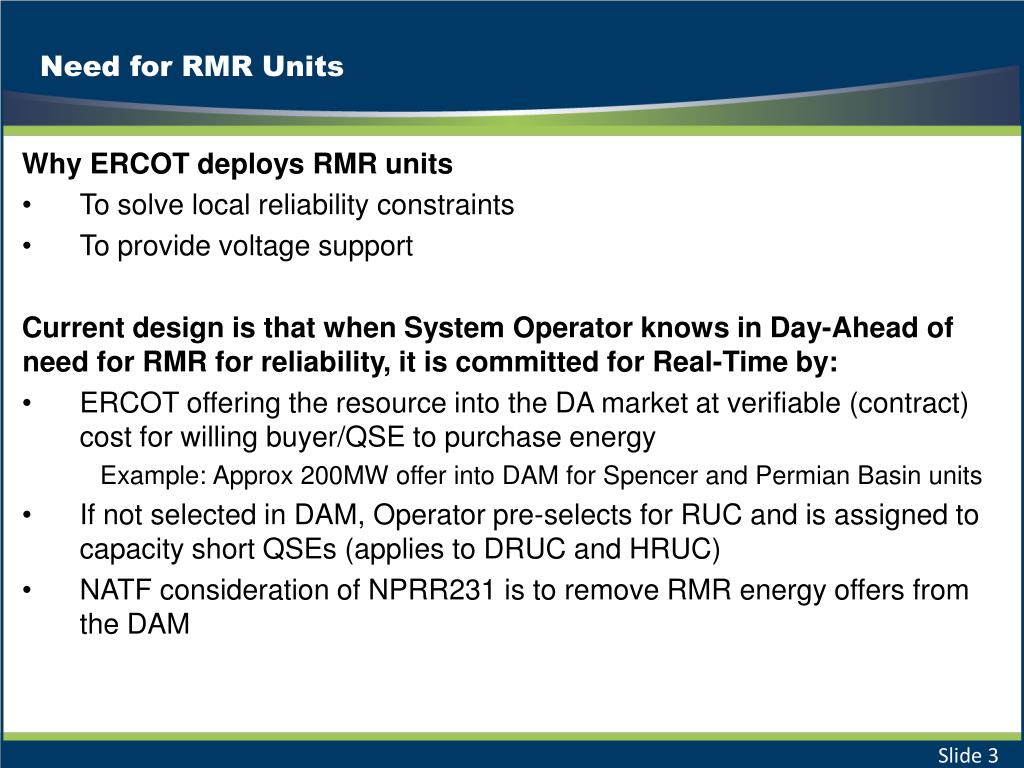 Need for RMR Units

Why ERCOT deploys RMR units
• To solve local reliability constraints
• To provide voltage support

Current design is that when System Operator knows in Day-Ahead of need for RMR for reliability, it is committed for Real-Time by:
• ERCOT offering the resource into the DA market at verifiable (contract) cost for willing buyer/QSE to purchase energy
Example: Approx 200MW offer into DAM for Spencer and Permian Basin units
• If not selected in DAM, Operator pre-selects for RUC and is assigned to capacity short QSEs (applies to DRUC and HRUC)
• NATF consideration of NPRR231 is to remove RMR energy offers from the DAM

Slide 3